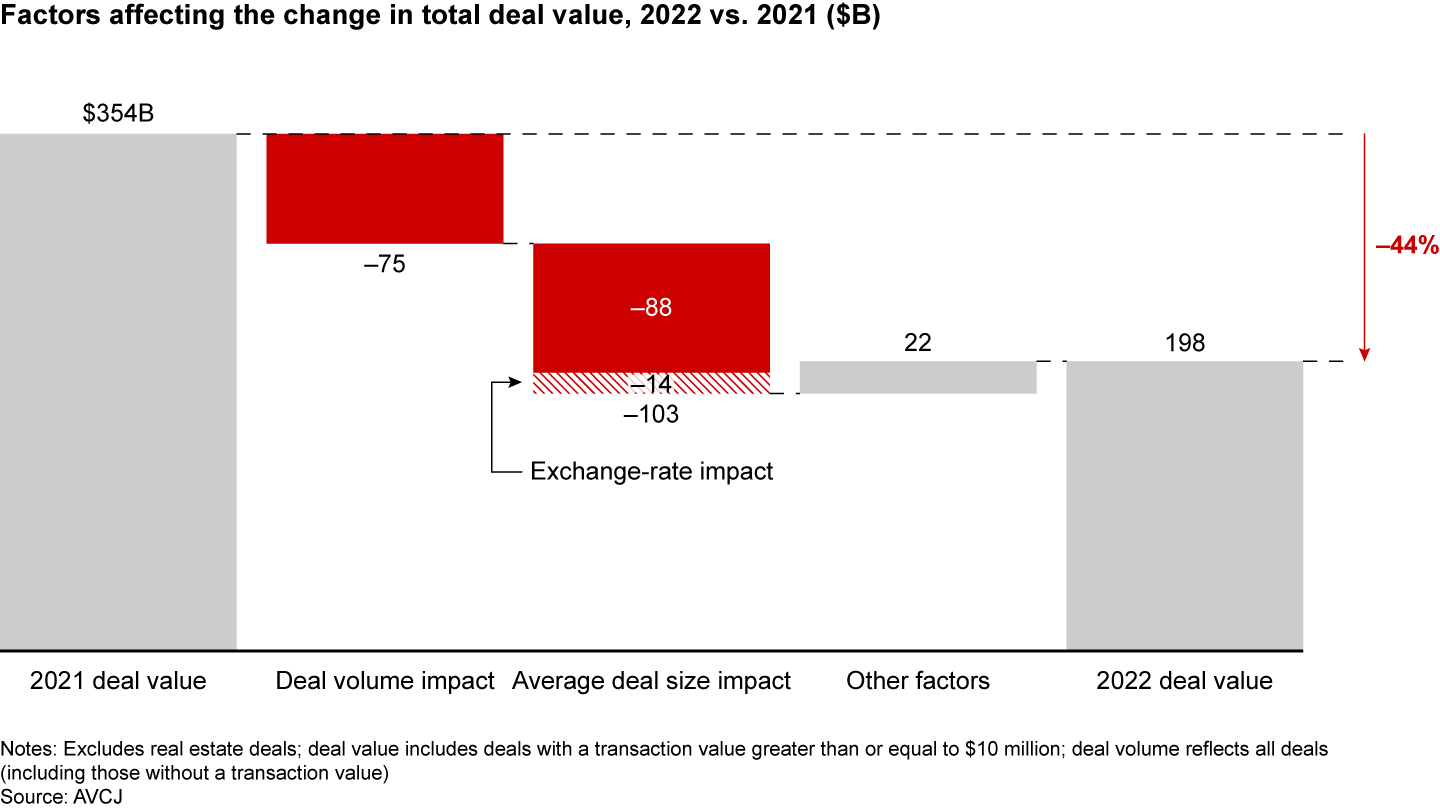 Factors affecting the change in total deal value, 2022 vs. 2021 ($B)

$354B

–75

–88

–14

–103

22

198

–44%

Exchange-rate impact

2021 deal value

Deal volume impact

Average deal size impact

Other factors

2022 deal value

Notes: Excludes real estate deals; deal value includes deals with a transaction value greater than or equal to $10 million; deal volume reflects all deals (including those without a transaction value)
Source: AVCJ